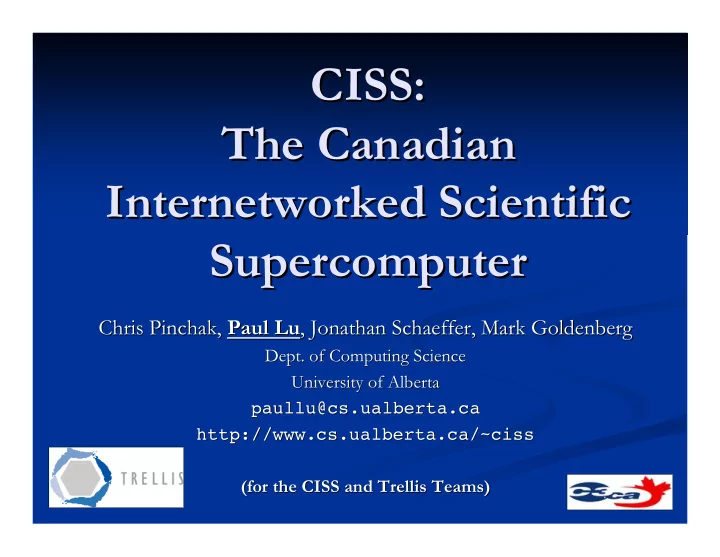 CISS:
The Canadian
Internetworked Scientific
Supercomputer

Chris Pinchak, Paul Lu, Jonathan Schaeffer, Mark Goldenberg
Dept. of Computing Science
University of Alberta
paullu@cs.ualberta.ca
http://www.cs.ualberta.ca/~ciss

TRELLIS

(for the CISS and Trellis Teams)

ca